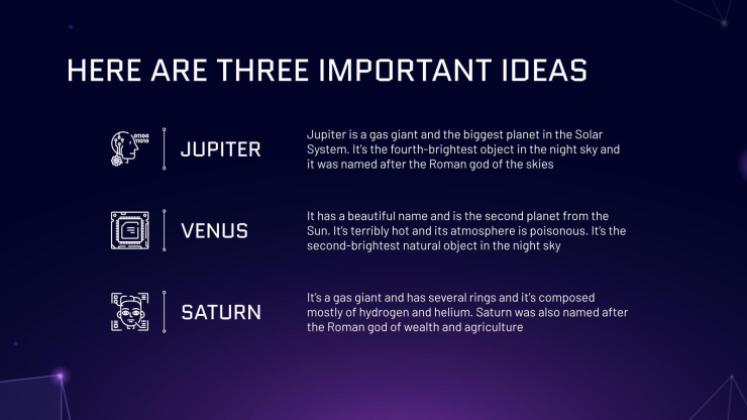 HERE ARE THREE IMPORTANT IDEAS

JUPITER

Jupiter is a gas giant and the biggest planet in the Solar System. It's the fourth-brightest object in the night sky and it was named after the Roman god of the skies

VENUS

It has a beautiful name and is the second planet from the Sun. It's terribly hot and its atmosphere is poisonous. It's the second-brightest natural object in the night sky

SATURN

It's a gas giant and has several rings and it's composed mostly of hydrogen and helium. Saturn was also named after the Roman god of wealth and agriculture